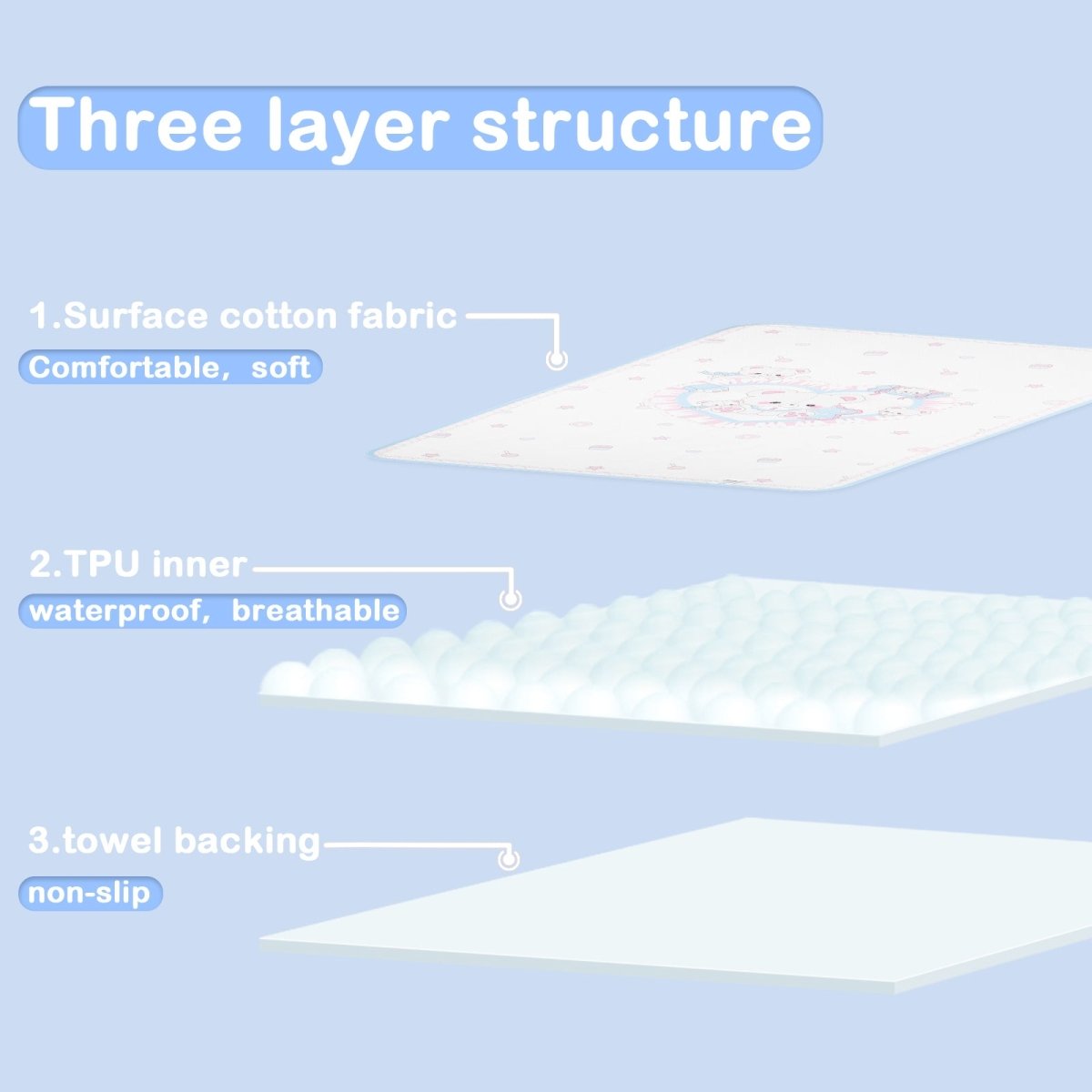 Three layer structure

1.Surface cotton fabric

Comfortable, soft

2.TPU inner

waterproof, breathable

3.towel backing

non-slip